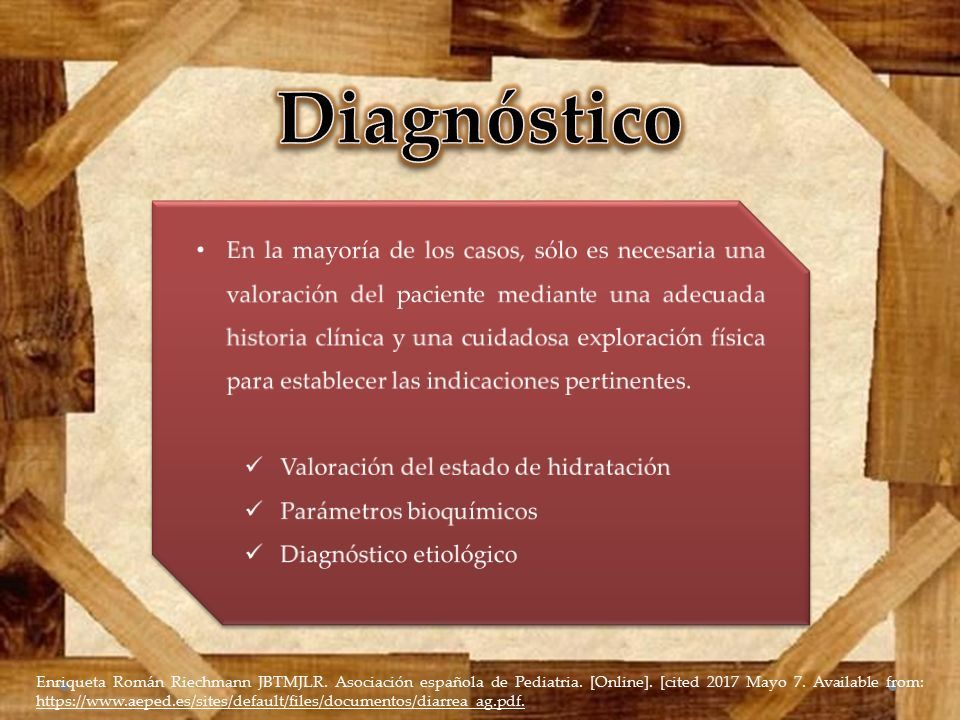 Diagnóstico

• En la mayoría de los casos, sólo es necesaria una valoración del paciente mediante una adecuada historia clínica y una cuidadosa exploración física para establecer las indicaciones pertinentes.

✓ Valoración del estado de hidratación
✓ Parámetros bioquímicos
✓ Diagnóstico etiológico

Enriqueta Román Riechmann JBTMJLR. Asociación española de Pediatria. [Online]. [cited 2017 Mayo 7. Available from: https://www.aeped.es/sites/default/files/documentos/diarrea_ag.pdf.